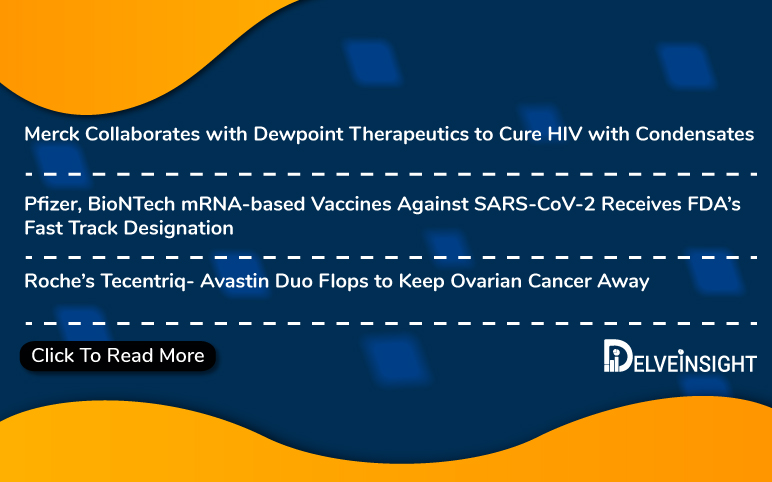 Merck Collaborates with Dewpoint Therapeutics to Cure HIV with Condensates

Pfizer, BioNTech mRNA-based Vaccines Against SARS-CoV-2 Receives FDA's Fast Track Designation

Roche's Tecentriq- Avastin Duo Flops to Keep Ovarian Cancer Away

Click To Read More

DELVEINSIGHT